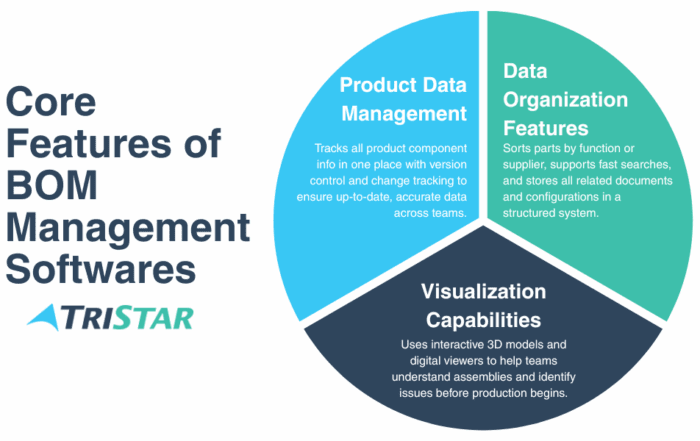 Core Features of BOM Management Softwares

TRISTAR

Product Data Management

Tracks all product component info in one place with version control and change tracking to ensure up-to-date, accurate data across teams.

Data Organization Features

Sorts parts by function or supplier, supports fast searches, and stores all related documents and configurations in a structured system.

Visualization Capabilities

Uses interactive 3D models and digital viewers to help teams understand assemblies and identify issues before production begins.